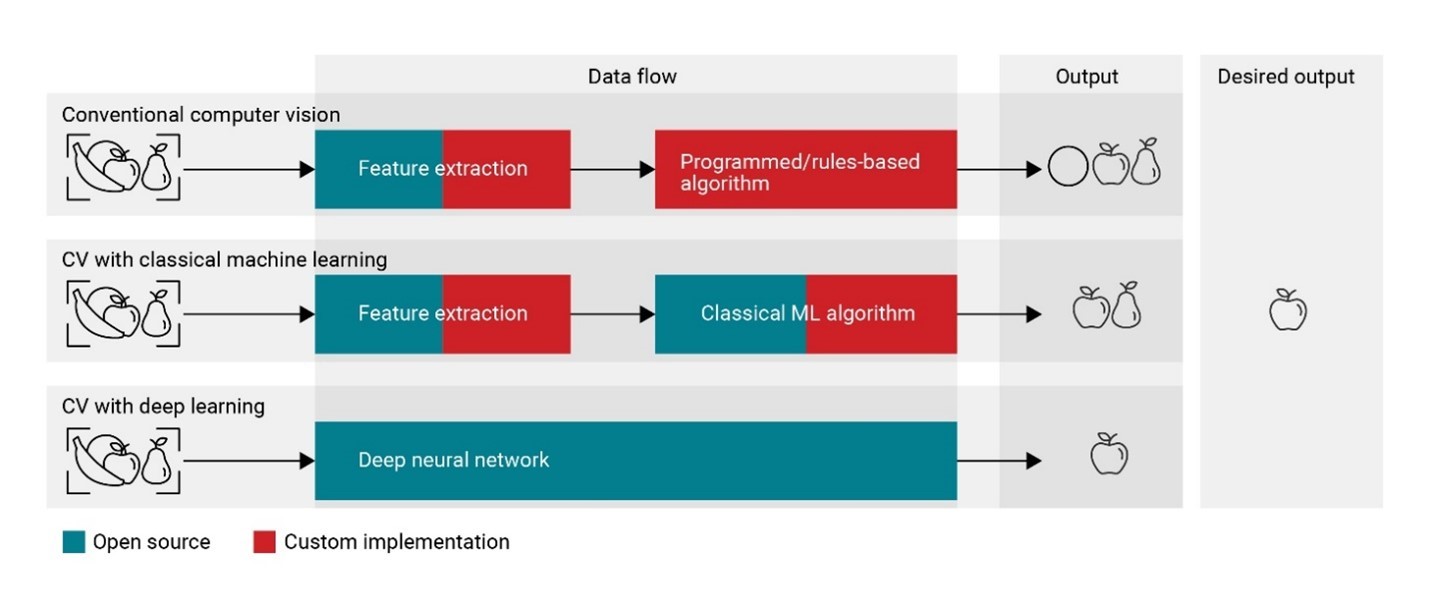 Data flow

Output

Desired output

Conventional computer vision

Feature extraction

Programmed/rules-based algorithm

CV with classical machine learning

Feature extraction

Classical ML algorithm

CV with deep learning

Deep neural network

Open source

Custom implementation